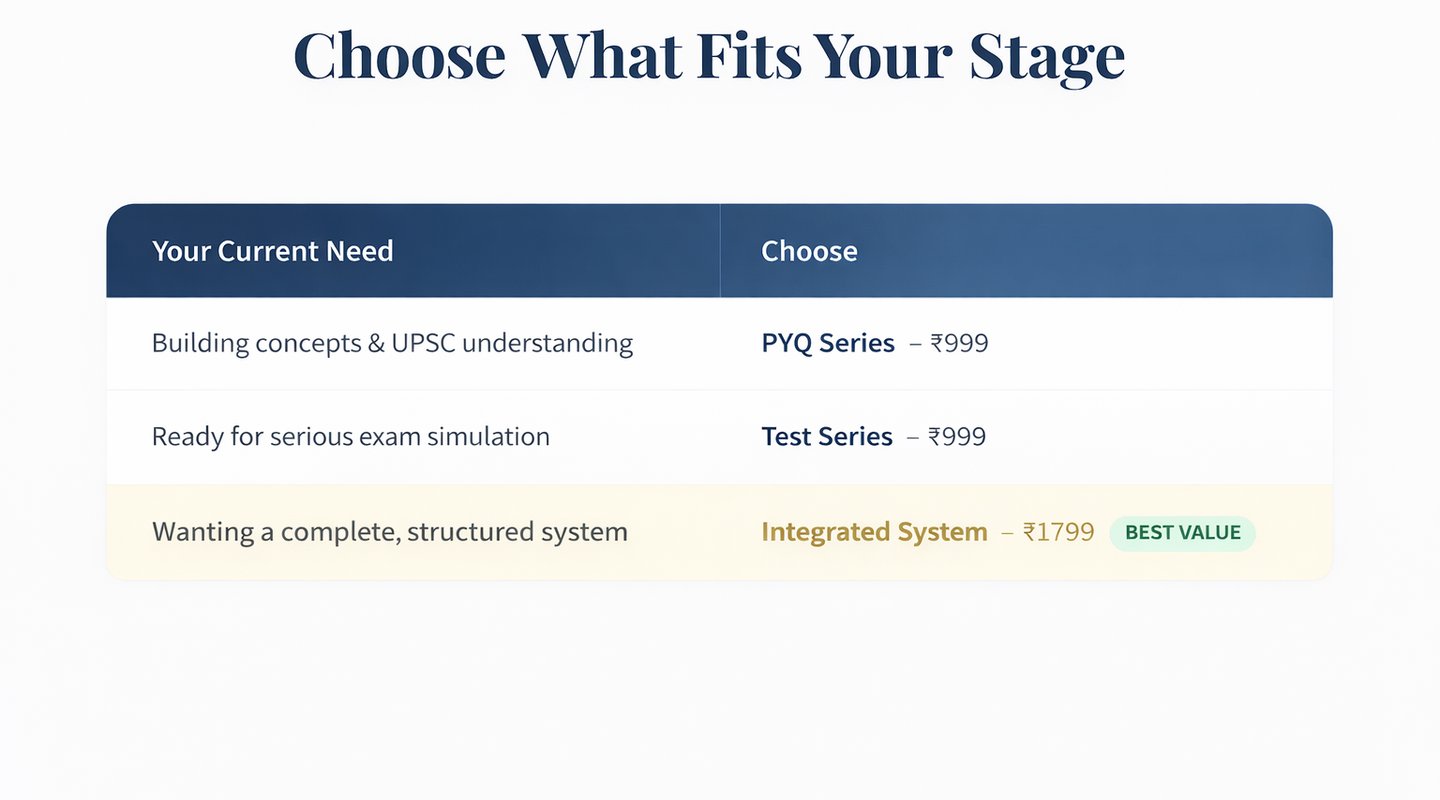 Choose What Fits Your Stage

| Your Current Need | Choose |
|---|---|
| Building concepts & UPSC understanding | PYQ Series – ₹999 |
| Ready for serious exam simulation | Test Series – ₹999 |
| Wanting a complete, structured system | Integrated System – ₹1799 BEST VALUE |